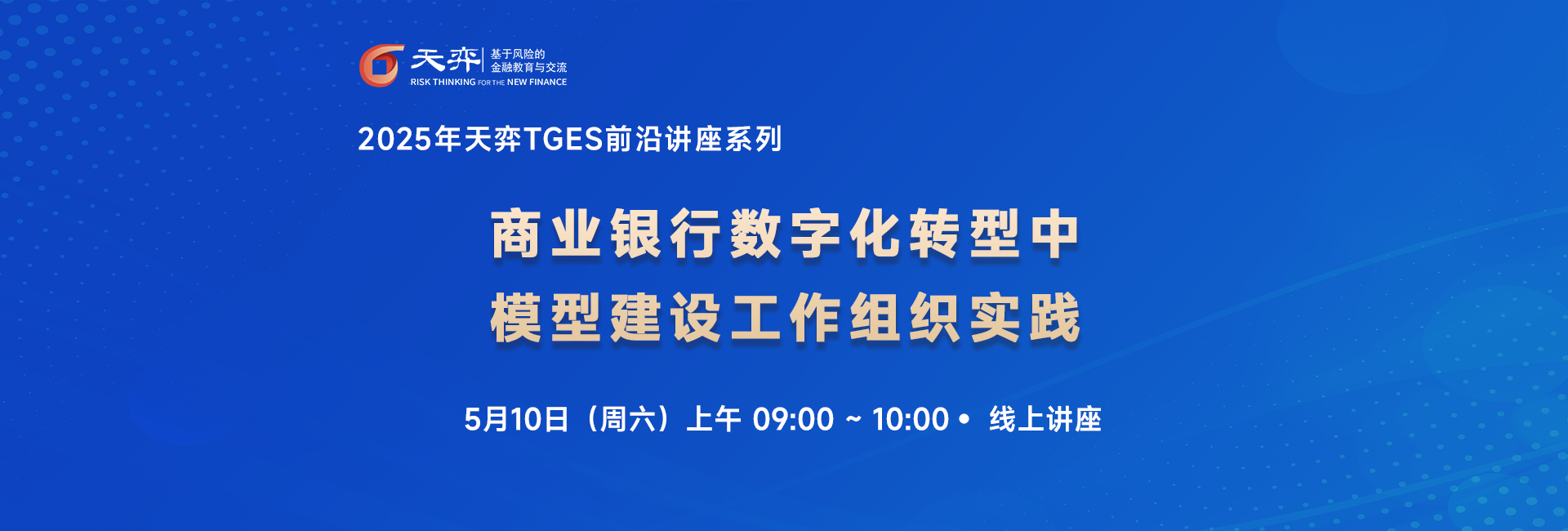 天弈 基于风险的 金融教育与交流
RISK THINKING FOR THE NEW FINANCE

2025年天弈TGES前沿讲座系列

商业银行数字化转型中
模型建设工作组织实践

5月10日（周六）上午 09:00 ~ 10:00 • 线上讲座